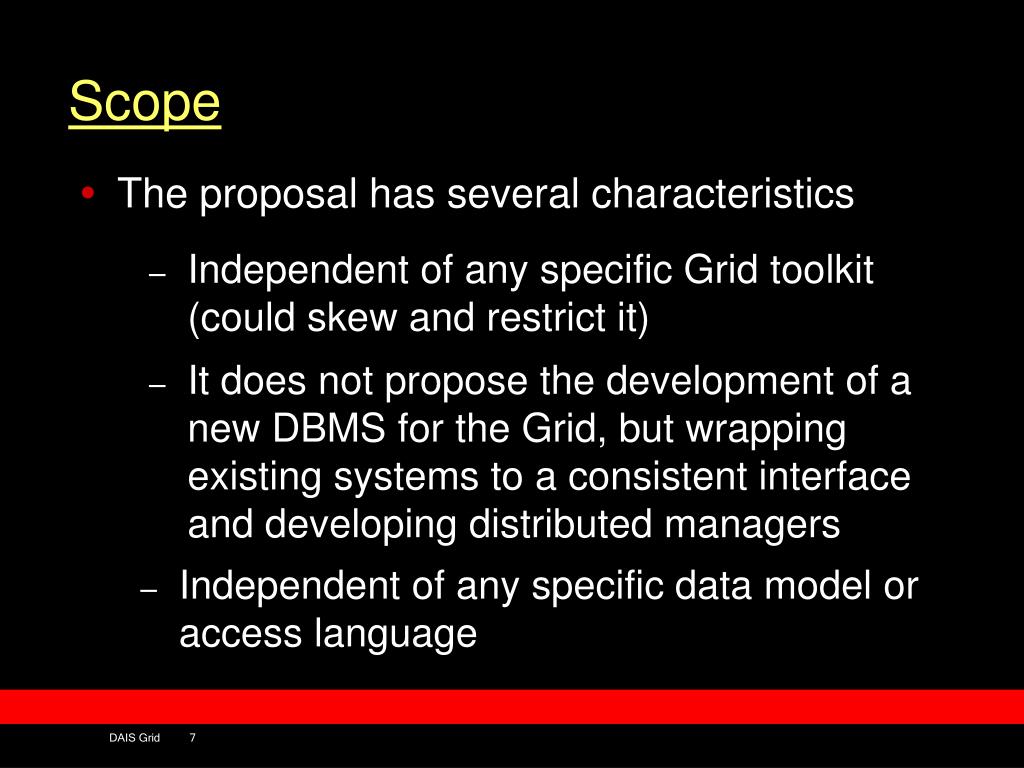 Scope

• The proposal has several characteristics

– Independent of any specific Grid toolkit (could skew and restrict it)

– It does not propose the development of a new DBMS for the Grid, but wrapping existing systems to a consistent interface and developing distributed managers

– Independent of any specific data model or access language

DAIS Grid 7